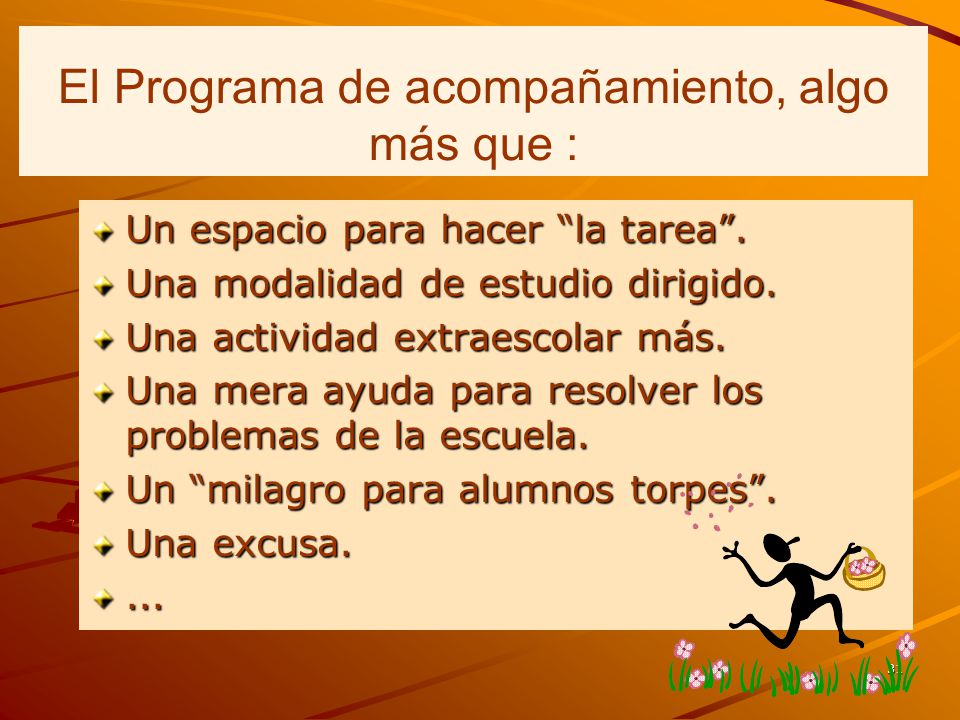 El Programa de acompañamiento, algo más que :

Un espacio para hacer “la tarea”.
Una modalidad de estudio dirigido.
Una actividad extraescolar más.
Una mera ayuda para resolver los problemas de la escuela.
Un “milagro para alumnos torpes”.
Una excusa.
...